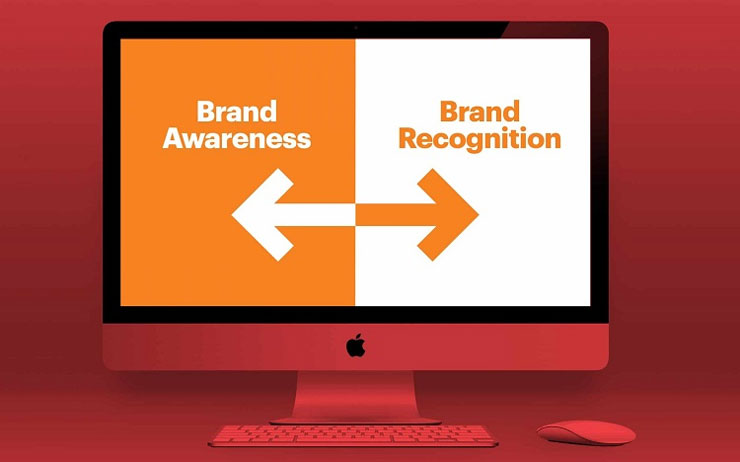 Brand Awareness

Brand Recognition